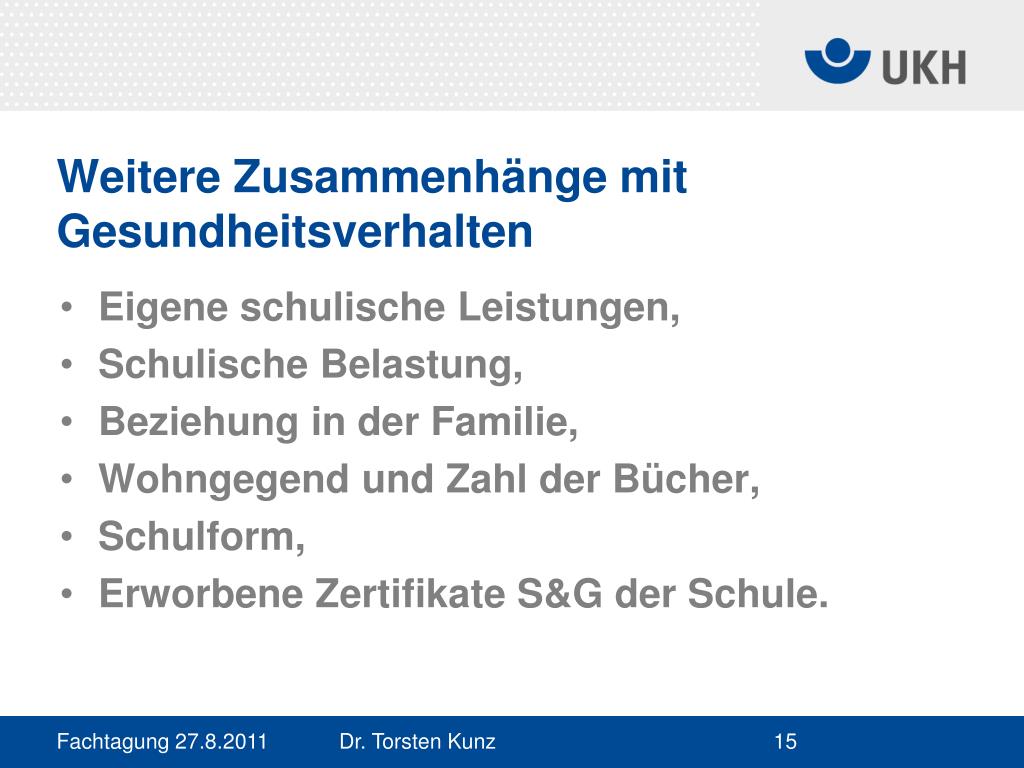 UKH

Weitere Zusammenhänge mit Gesundheitsverhalten

• Eigene schulische Leistungen,
• Schulische Belastung,
• Beziehung in der Familie,
• Wohngegend und Zahl der Bücher,
• Schulform,
• Erworbene Zertifikate S&G der Schule.

Fachtagung 27.8.2011 Dr. Torsten Kunz 15